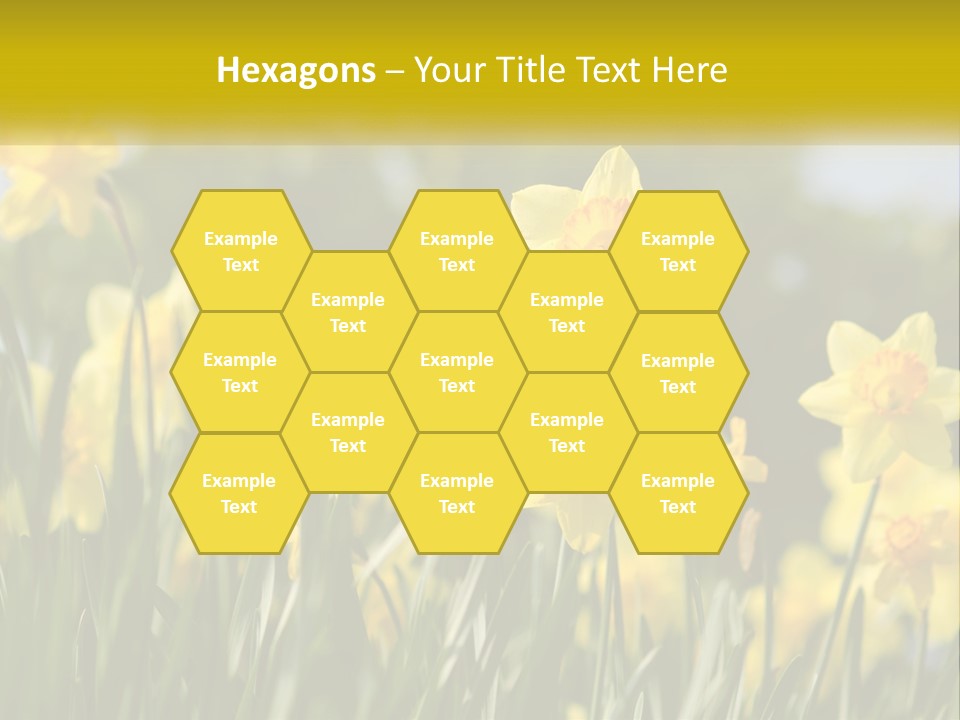 Hexagons – Your Title Text Here

Example Text

Example Text

Example Text

Example Text

Example Text

Example Text

Example Text

Example Text

Example Text

Example Text

Example Text

Example Text

Example Text